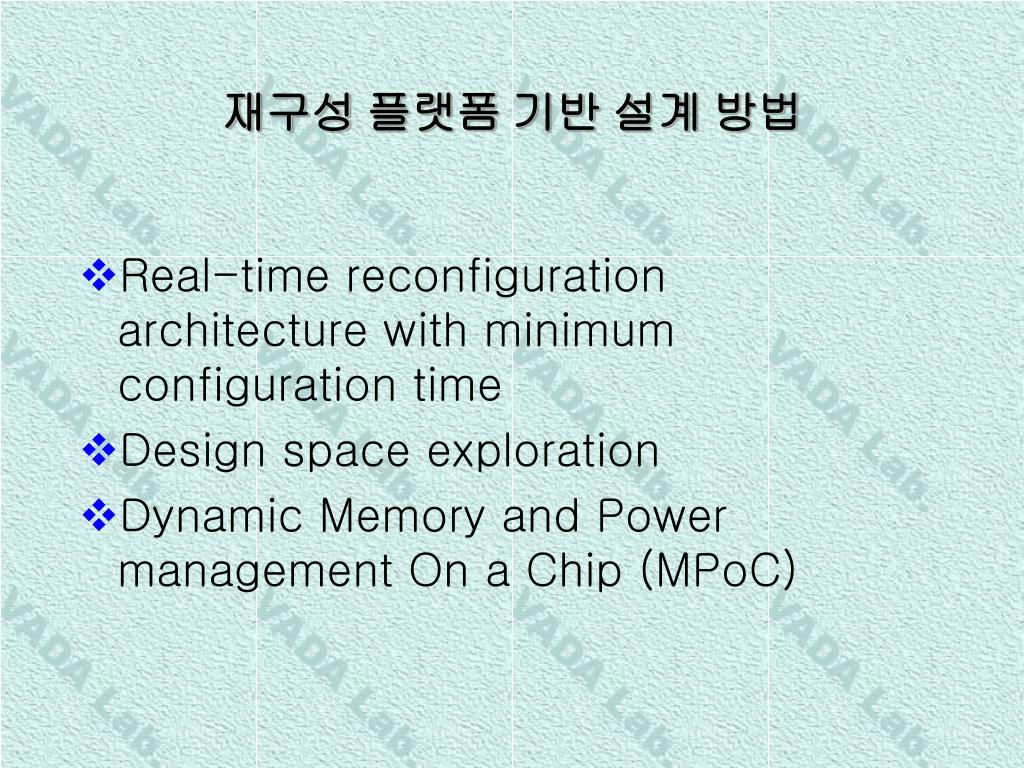 재구성 플랫폼 기반 설계 방법

❖Real-time reconfiguration architecture with minimum configuration time

❖Design space exploration

❖Dynamic Memory and Power management On a Chip (MPoC)

VADA Lab.